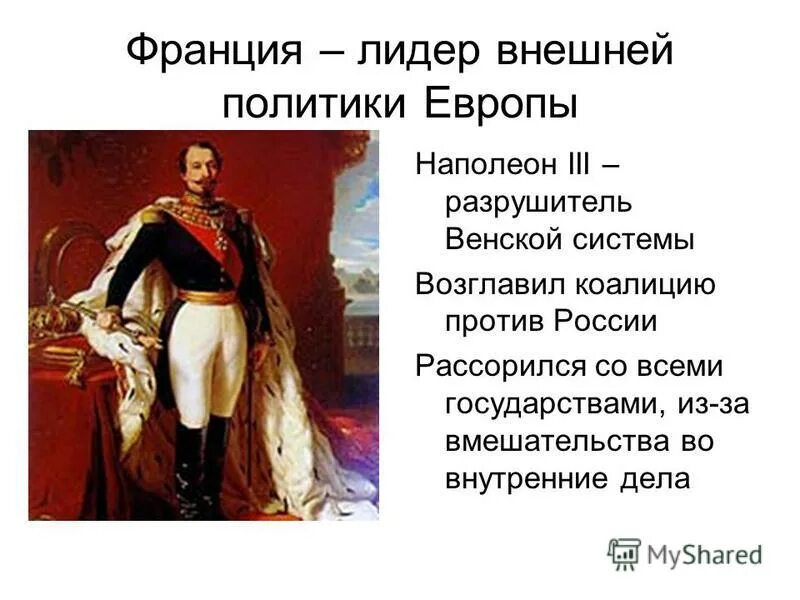 Франция – лидер внешней политики Европы

Наполеон III – разрушитель Венской системы

Возглавил коалицию против России

Рассорился со всеми государствами, из-за вмешательства во внутренние дела

MyShared